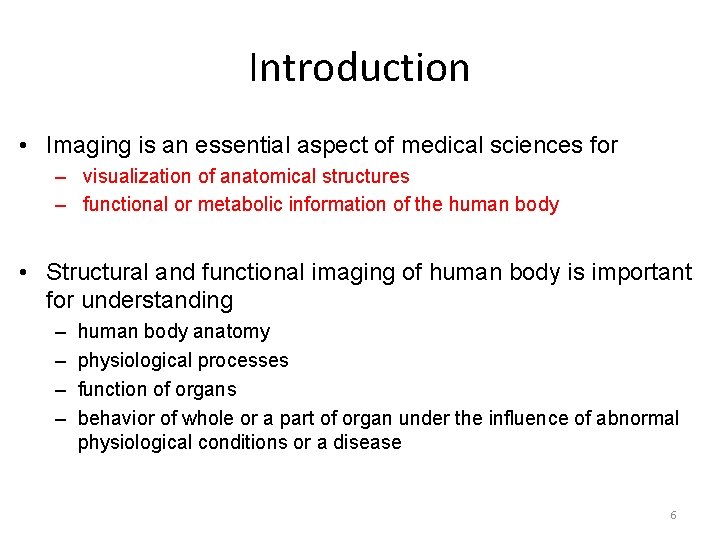 Introduction

• Imaging is an essential aspect of medical sciences for
– visualization of anatomical structures
– functional or metabolic information of the human body

• Structural and functional imaging of human body is important for understanding
– human body anatomy
– physiological processes
– function of organs
– behavior of whole or a part of organ under the influence of abnormal physiological conditions or a disease

6